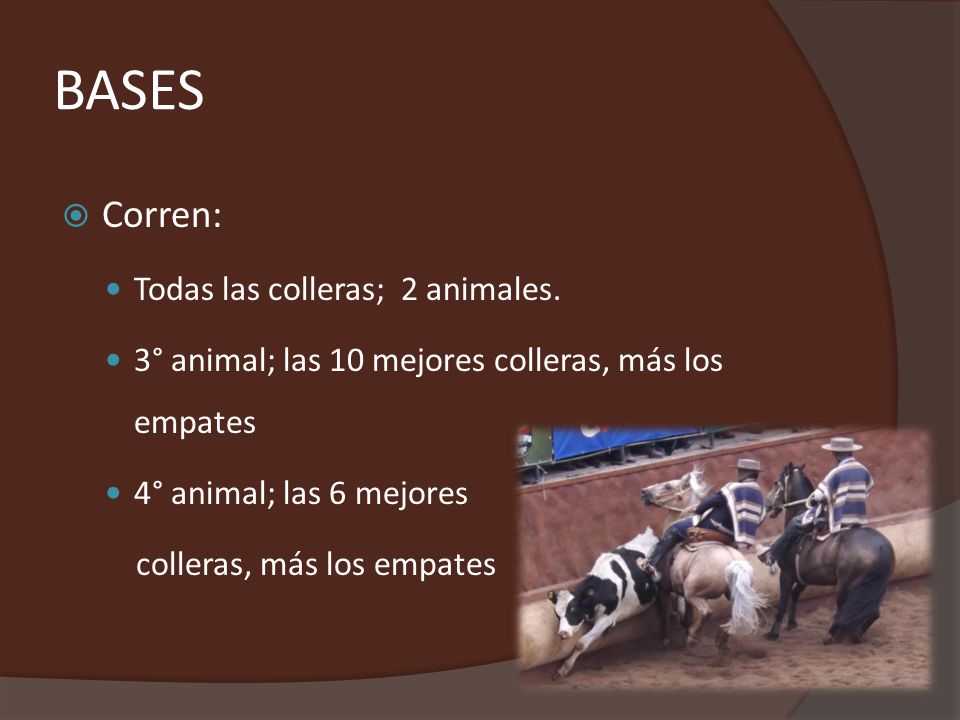 BASES

Corren:

Todas las colleras;  2 animales.

3° animal; las 10 mejores colleras, más los empates

4° animal; las 6 mejores colleras, más los empates